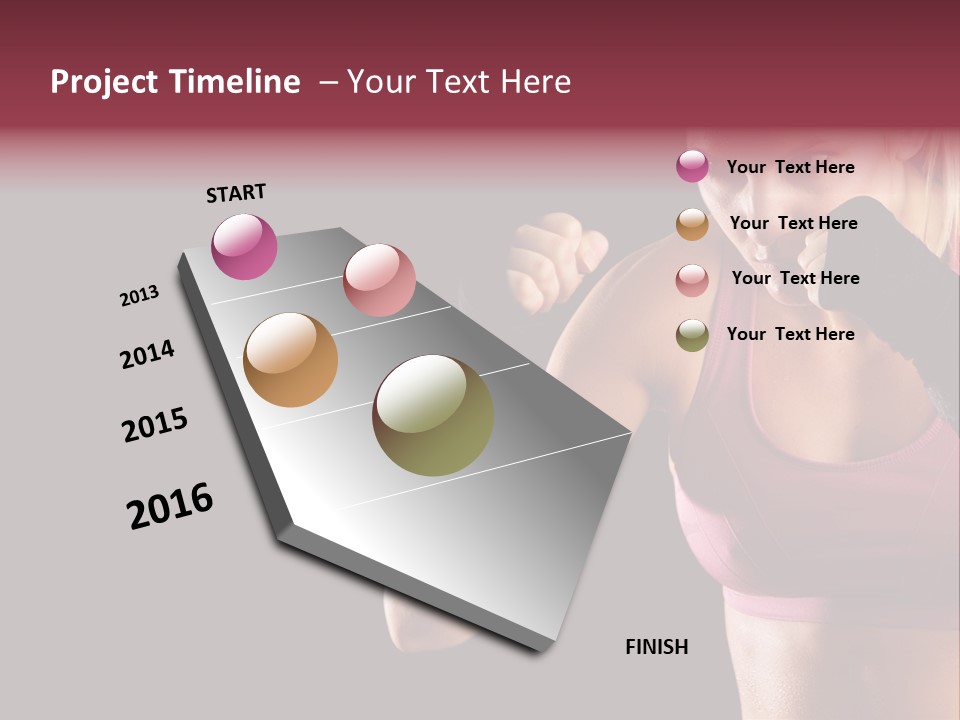 Project Timeline – Your Text Here

START

2013

2014

2015

2016

FINISH

Your Text Here

Your Text Here

Your Text Here

Your Text Here